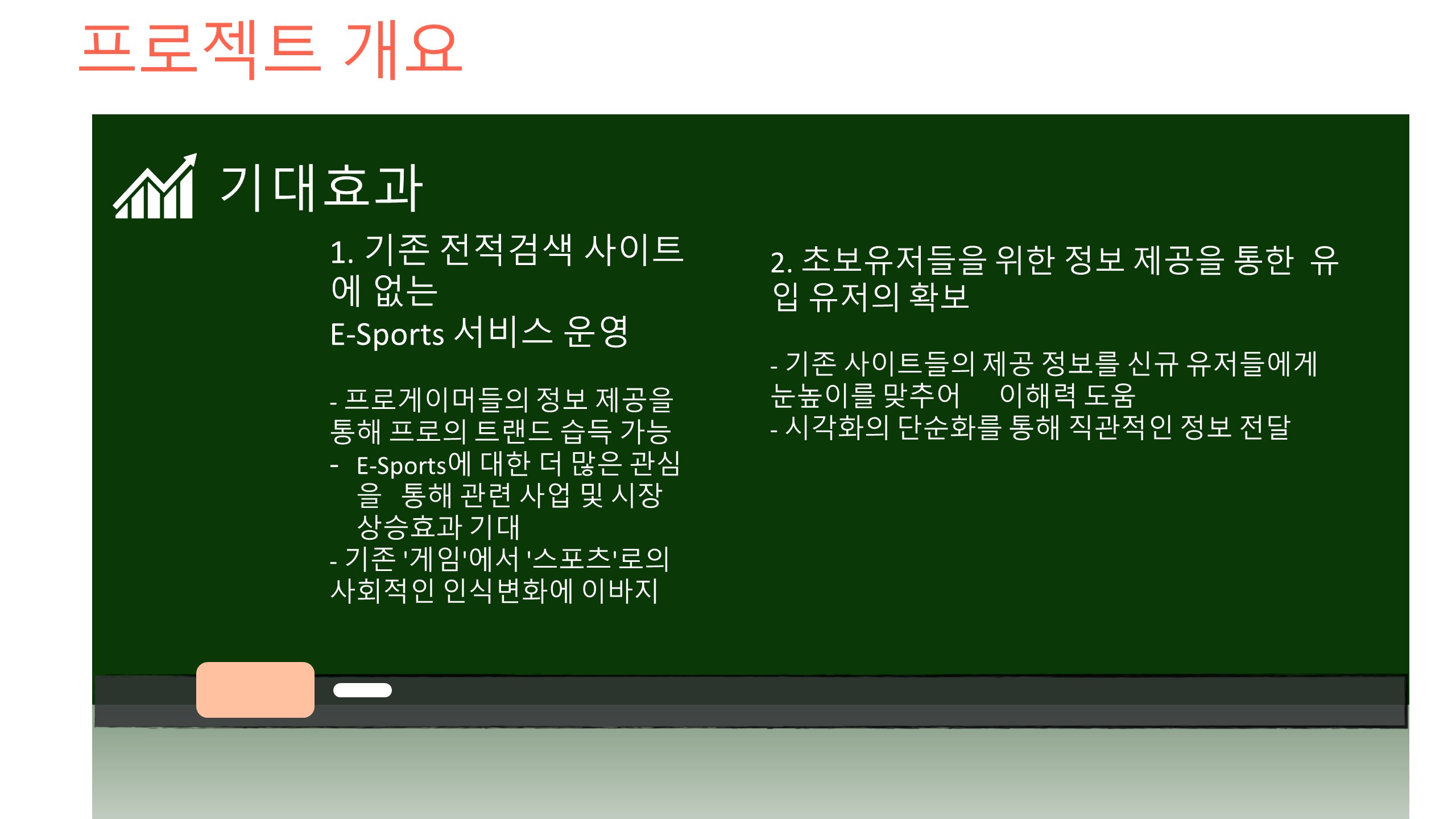 프로젝트 개요

기대효과

1. 기존 전적검색 사이트에 없는
E-Sports 서비스 운영

- 프로게이머들의 정보 제공을 통해 프로의 트랜드 습득 가능
- E-Sports에 대한 더 많은 관심을 통해 관련 사업 및 시장 상승효과 기대
- 기존 '게임'에서 '스포츠'로의 사회적인 인식변화에 이바지

2. 초보유저들을 위한 정보 제공을 통한 유입 유저의 확보

- 기존 사이트들의 제공 정보를 신규 유저들에게 눈높이를 맞추어 이해력 도움
- 시각화의 단순화를 통해 직관적인 정보 전달